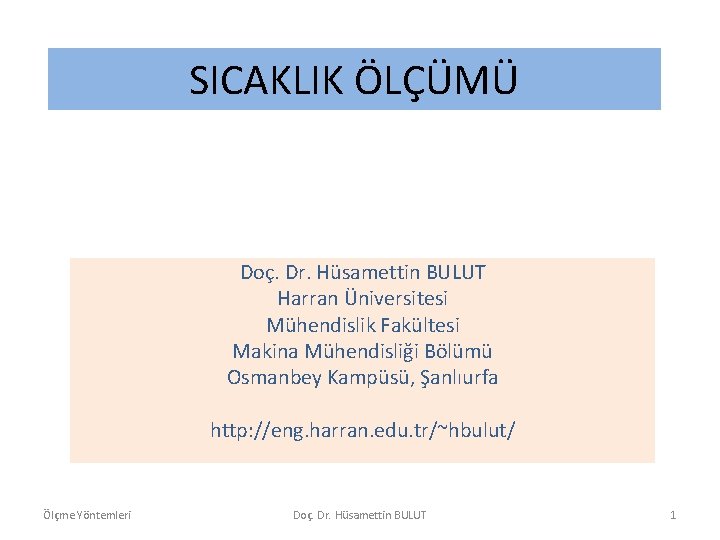 SICAKLIK ÖLÇÜMÜ

Doç. Dr. Hüsamettin BULUT
Harran Üniversitesi
Mühendislik Fakültesi
Makina Mühendisliği Bölümü
Osmanbey Kampüsü, Şanlıurfa

http://eng.harran.edu.tr/~hbulut/

Ölçme Yöntemleri

Doç. Dr. Hüsamettin BULUT

1